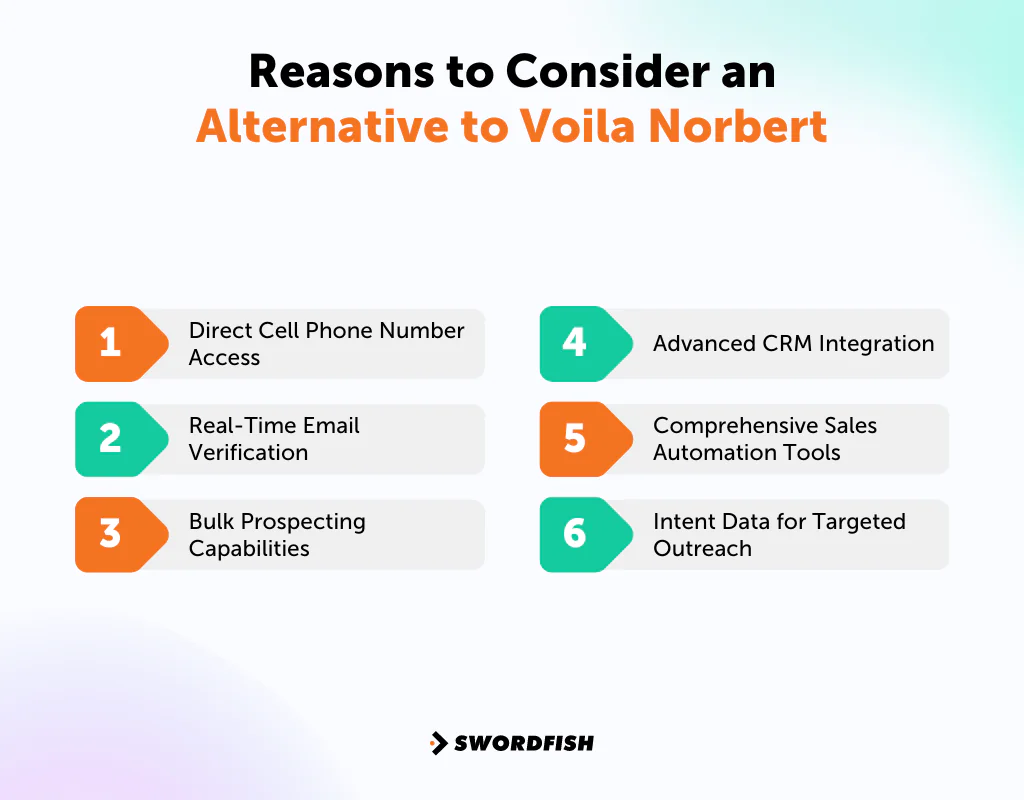 Reasons to Consider an Alternative to Voila Norbert

1 Direct Cell Phone Number Access

2 Real-Time Email Verification

3 Bulk Prospecting Capabilities

4 Advanced CRM Integration

5 Comprehensive Sales Automation Tools

6 Intent Data for Targeted Outreach

SWORDFISH